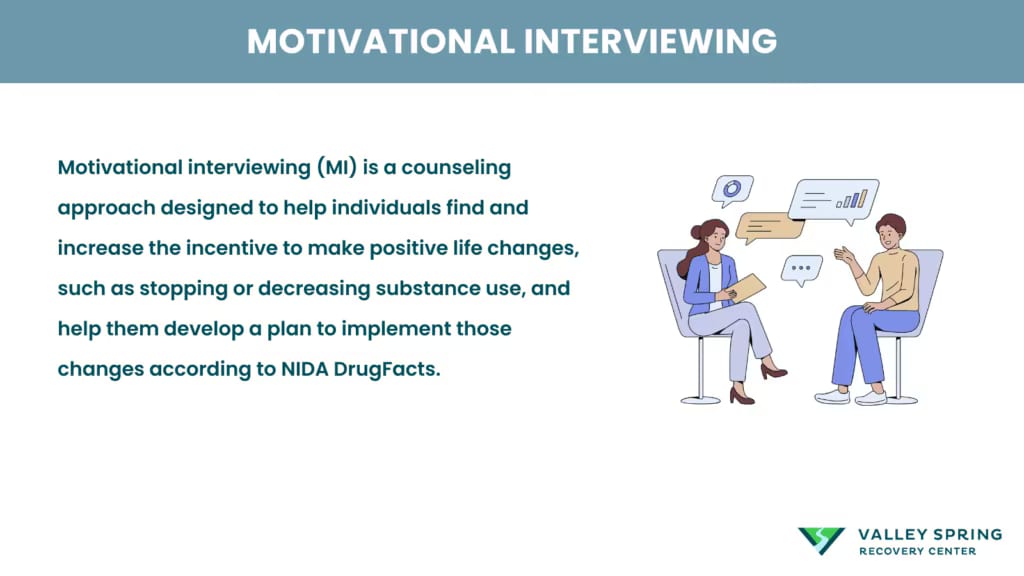 MOTIVATIONAL INTERVIEWING

Motivational interviewing (MI) is a counseling approach designed to help individuals find and increase the incentive to make positive life changes, such as stopping or decreasing substance use, and help them develop a plan to implement those changes according to NIDA DrugFacts.

VALLEY SPRING
RECOVERY CENTER